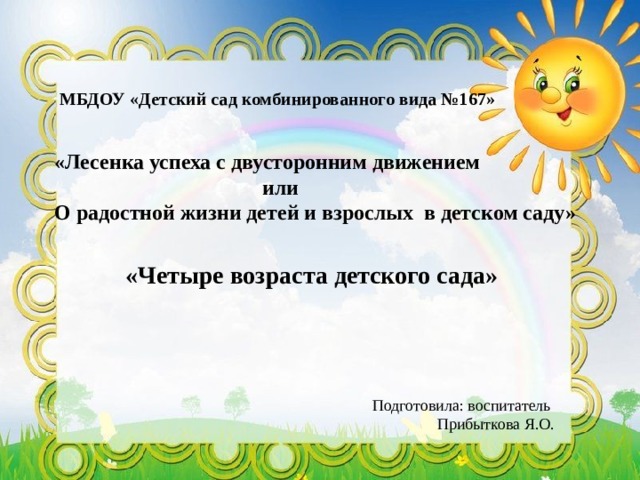 МБДОУ «Детский сад комбинированного вида №167»

«Лесенка успеха с двусторонним движением
или
О радостной жизни детей и взрослых в детском саду»

«Четыре возраста детского сада»

Подготовила: воспитатель
Прибыткова Я.О.